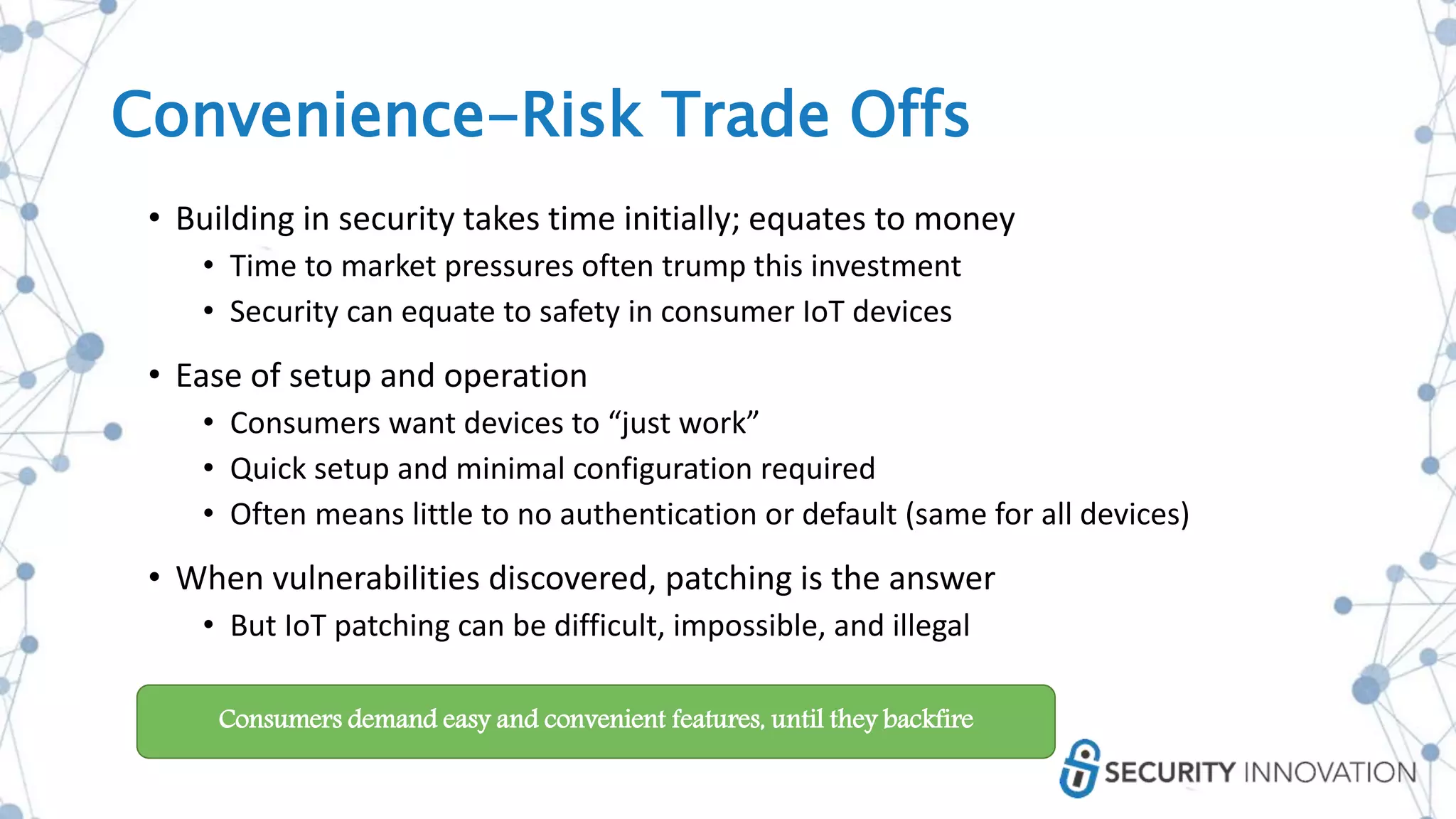 Convenience–Risk Trade Offs

• Building in security takes time initially; equates to money
  • Time to market pressures often trump this investment
  • Security can equate to safety in consumer IoT devices

• Ease of setup and operation
  • Consumers want devices to “just work”
  • Quick setup and minimal configuration required
  • Often means little to no authentication or default (same for all devices)

• When vulnerabilities discovered, patching is the answer
  • But IoT patching can be difficult, impossible, and illegal

Consumers demand easy and convenient features, until they backfire

SECURITY INNOVATION